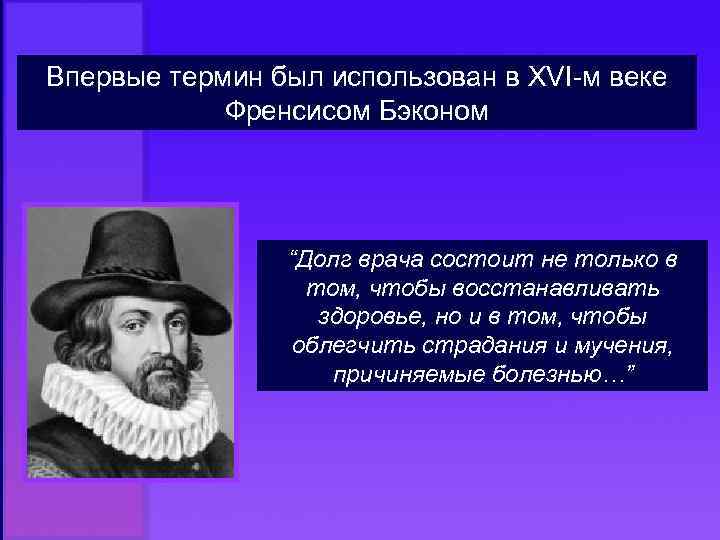 Впервые термин был использован в XVI-м веке Френсисом Бэконом

“Долг врача состоит не только в том, чтобы восстанавливать здоровье, но и в том, чтобы облегчить страдания и мучения, причиняемые болезнью…”